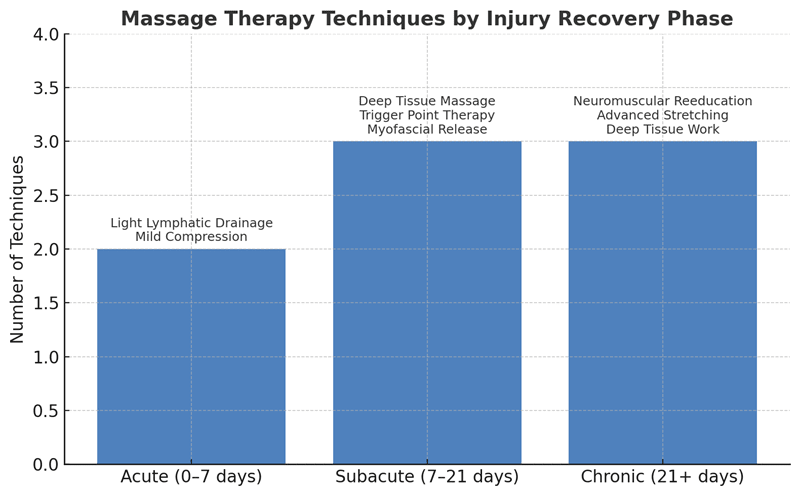 Massage Therapy Techniques by Injury Recovery Phase

Number of Techniques

4.0
3.5
3.0
2.5
2.0
1.5
1.0
0.5
0.0

Light Lymphatic Drainage
Mild Compression

Deep Tissue Massage
Trigger Point Therapy
Myofascial Release

Neuromuscular Reeducation
Advanced Stretching
Deep Tissue Work

Acute (0–7 days)
Subacute (7–21 days)
Chronic (21+ days)